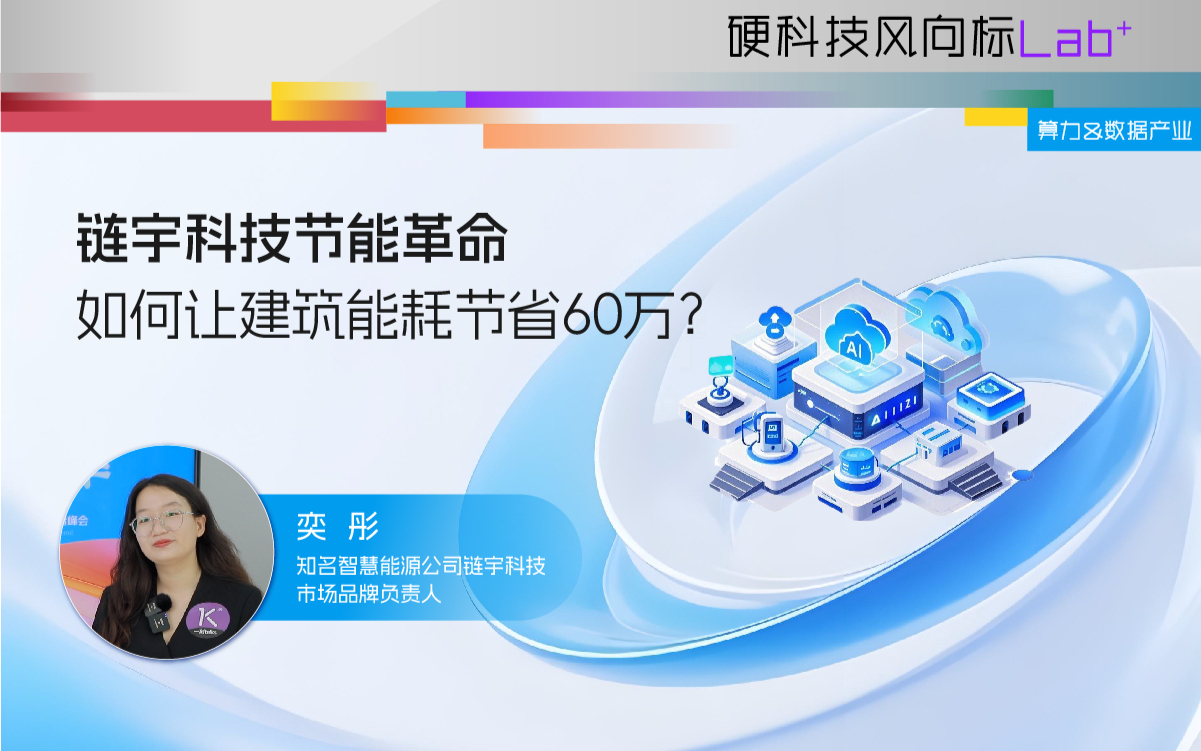 硬科技风向标Lab⁺

算力&数据产业

链宇科技节能革命
如何让建筑能耗节省60万？

AI

奕 彤
知名智慧能源公司链宇科技
市场品牌负责人